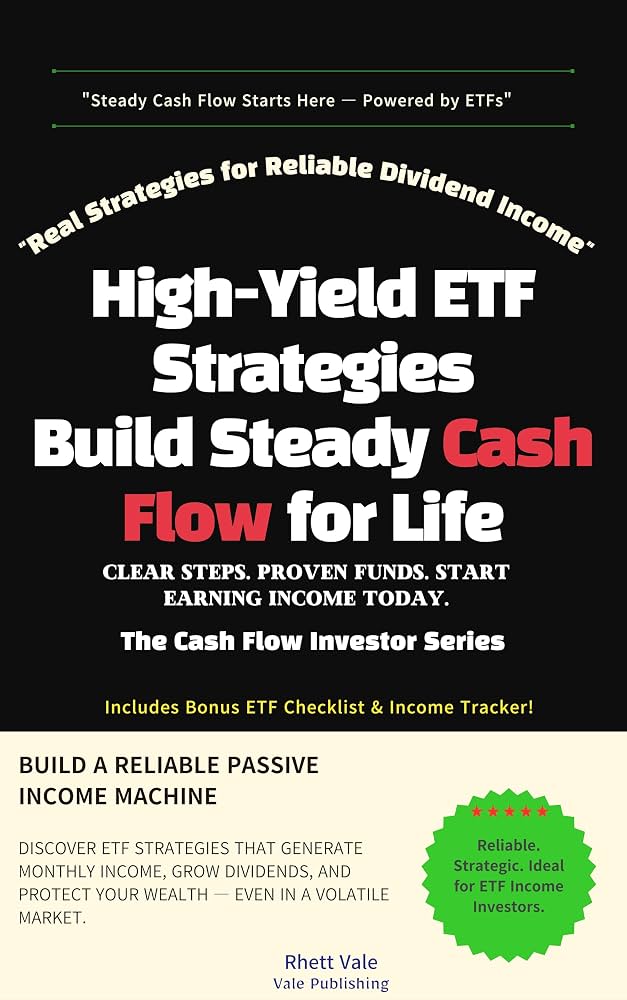 "Steady Cash Flow Starts Here — Powered by ETFs"

"Real Strategies for Reliable Dividend Income"

High-Yield ETF Strategies Build Steady Cash Flow for Life

CLEAR STEPS. PROVEN FUNDS. START EARNING INCOME TODAY.

The Cash Flow Investor Series

Includes Bonus ETF Checklist & Income Tracker!

BUILD A RELIABLE PASSIVE INCOME MACHINE

DISCOVER ETF STRATEGIES THAT GENERATE MONTHLY INCOME, GROW DIVIDENDS, AND PROTECT YOUR WEALTH — EVEN IN A VOLATILE MARKET.

★★★★★
Reliable. Strategic. Ideal for ETF Income Investors.

Rhett Vale
Vale Publishing